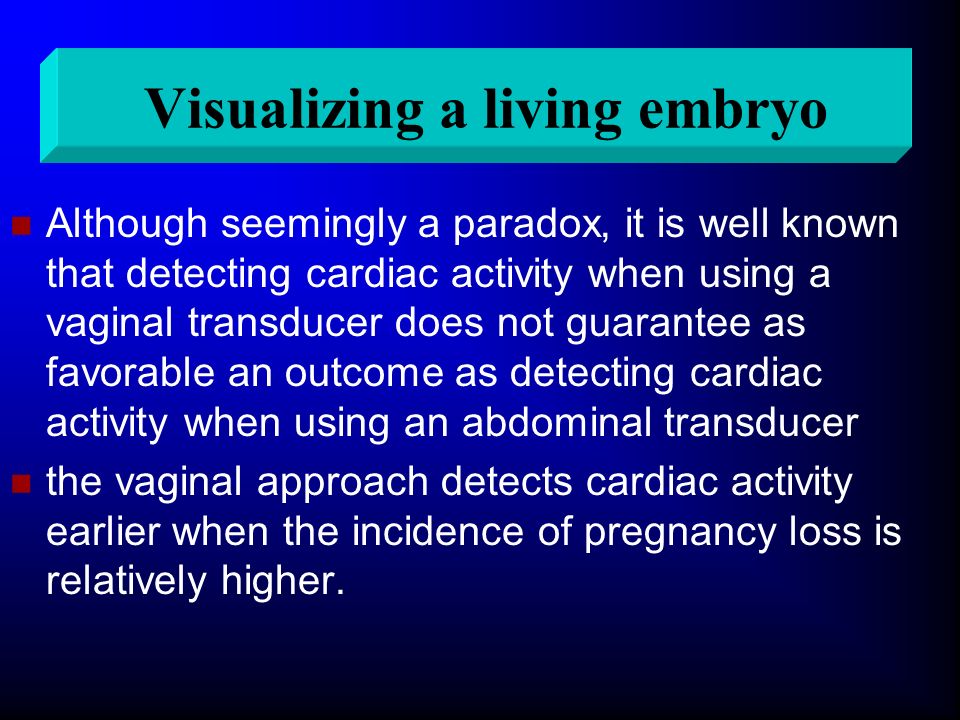 Visualizing a living embryo

Although seemingly a paradox, it is well known that detecting cardiac activity when using a vaginal transducer does not guarantee as favorable an outcome as detecting cardiac activity when using an abdominal transducer

the vaginal approach detects cardiac activity earlier when the incidence of pregnancy loss is relatively higher.